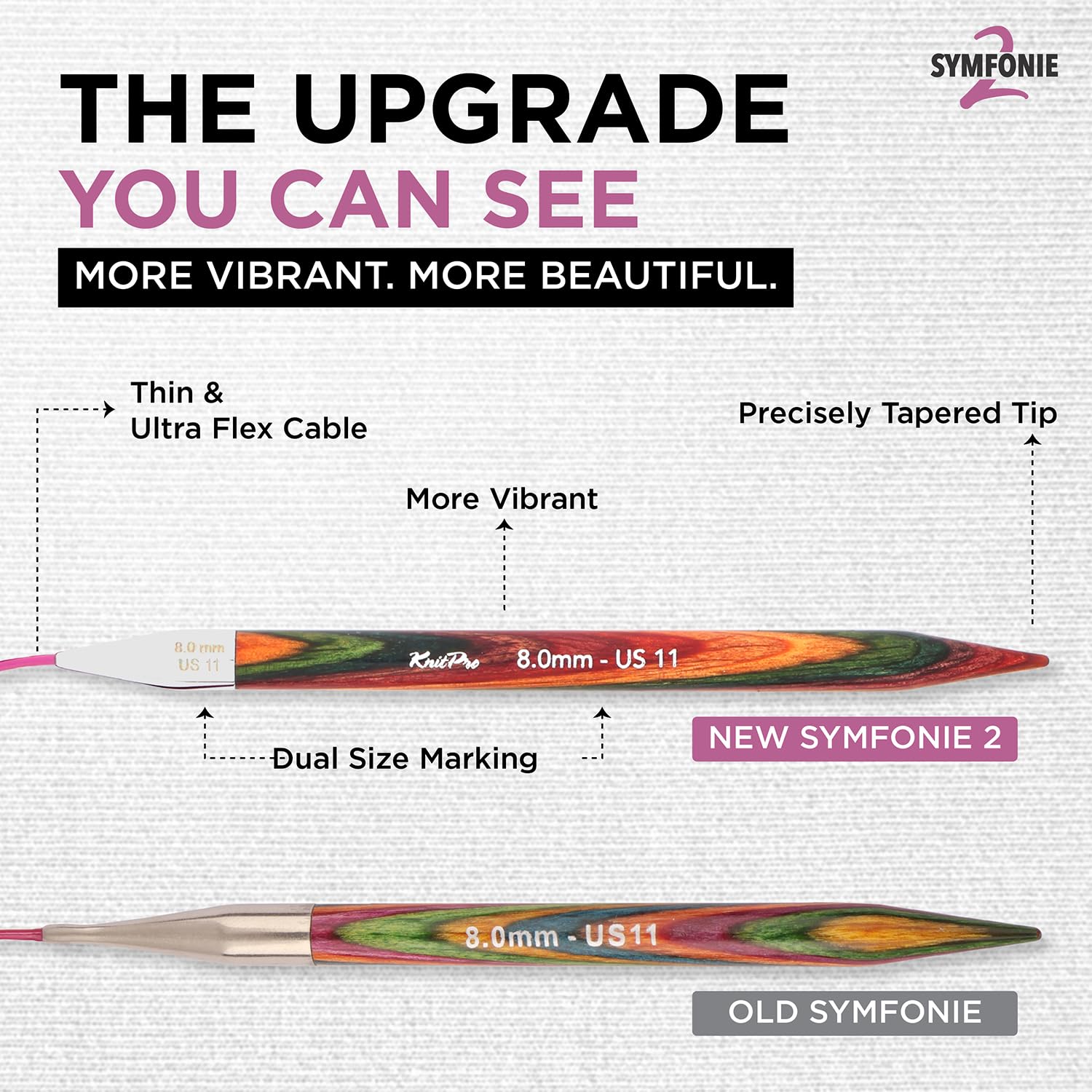 SYMFONIE 2

THE UPGRADE
YOU CAN SEE

MORE VIBRANT. MORE BEAUTIFUL.

Thin & Ultra Flex Cable

Precisely Tapered Tip

More Vibrant

8.0 mm
US 11

KnitPro 8.0mm - US 11

Dual Size Marking

NEW SYMFONIE 2

8.0mm - US11

OLD SYMFONIE